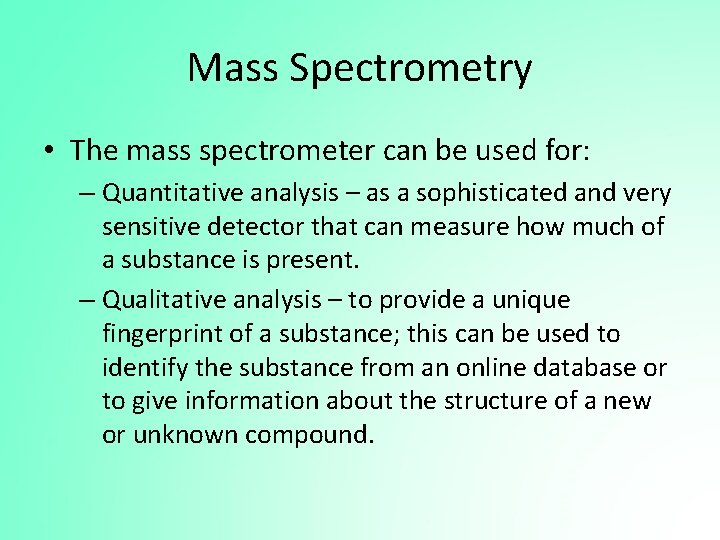 Mass Spectrometry

• The mass spectrometer can be used for:

– Quantitative analysis – as a sophisticated and very sensitive detector that can measure how much of a substance is present.

– Qualitative analysis – to provide a unique fingerprint of a substance; this can be used to identify the substance from an online database or to give information about the structure of a new or unknown compound.